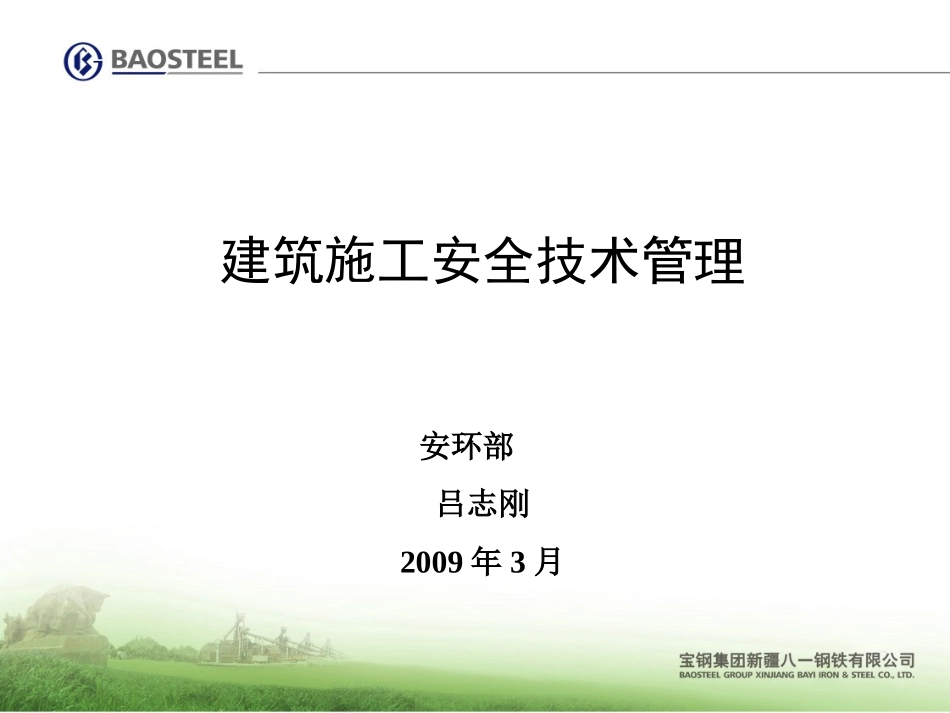 BAOSTEEL

建筑施工安全技术管理

安环部

吕志刚

2009 年 3 月

宝钢集团新疆八一钢铁有限公司
BAOSTEEL GROUP XINJIANG BAYI IRON & STEEL CO., LTD.